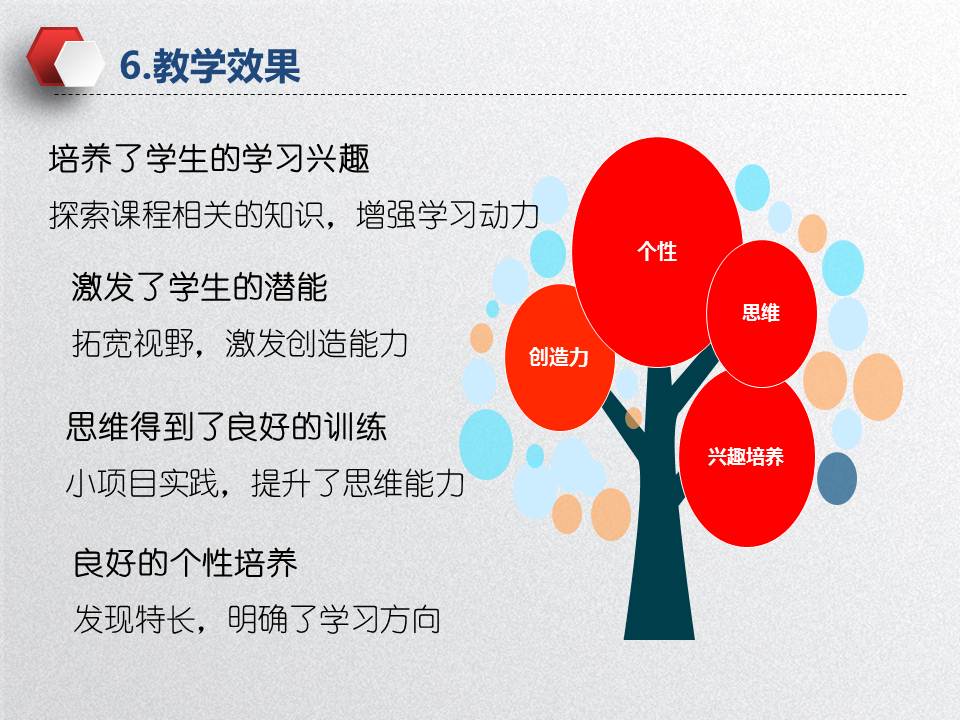 6.教学效果

培养了学生的学习兴趣

探索课程相关的知识，增强学习动力

激发了学生的潜能

拓宽视野，激发创造能力

思维得到了良好的训练

小项目实践，提升了思维能力

良好的个性培养

发现特长，明确了学习方向

个性

思维

创造力

兴趣培养